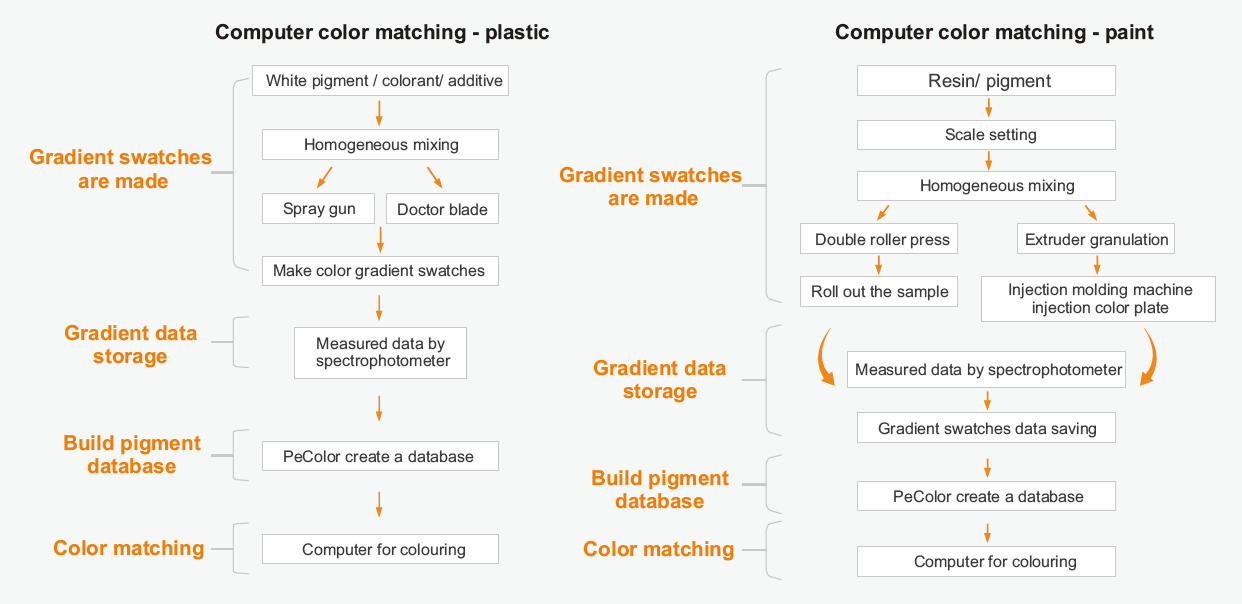 Computer color matching - plastic

Gradient swatches are made

White pigment / colorant/ additive

Homogeneous mixing

Spray gun

Doctor blade

Make color gradient swatches

Gradient data storage

Measured data by spectrophotometer

Build pigment database

PeColor create a database

Color matching

Computer for colouring

Computer color matching - paint

Gradient swatches are made

Resin/ pigment

Scale setting

Homogeneous mixing

Double roller press

Extruder granulation

Roll out the sample

Injection molding machine injection color plate

Gradient data storage

Measured data by spectrophotometer

Gradient swatches data saving

Build pigment database

PeColor create a database

Color matching

Computer for colouring